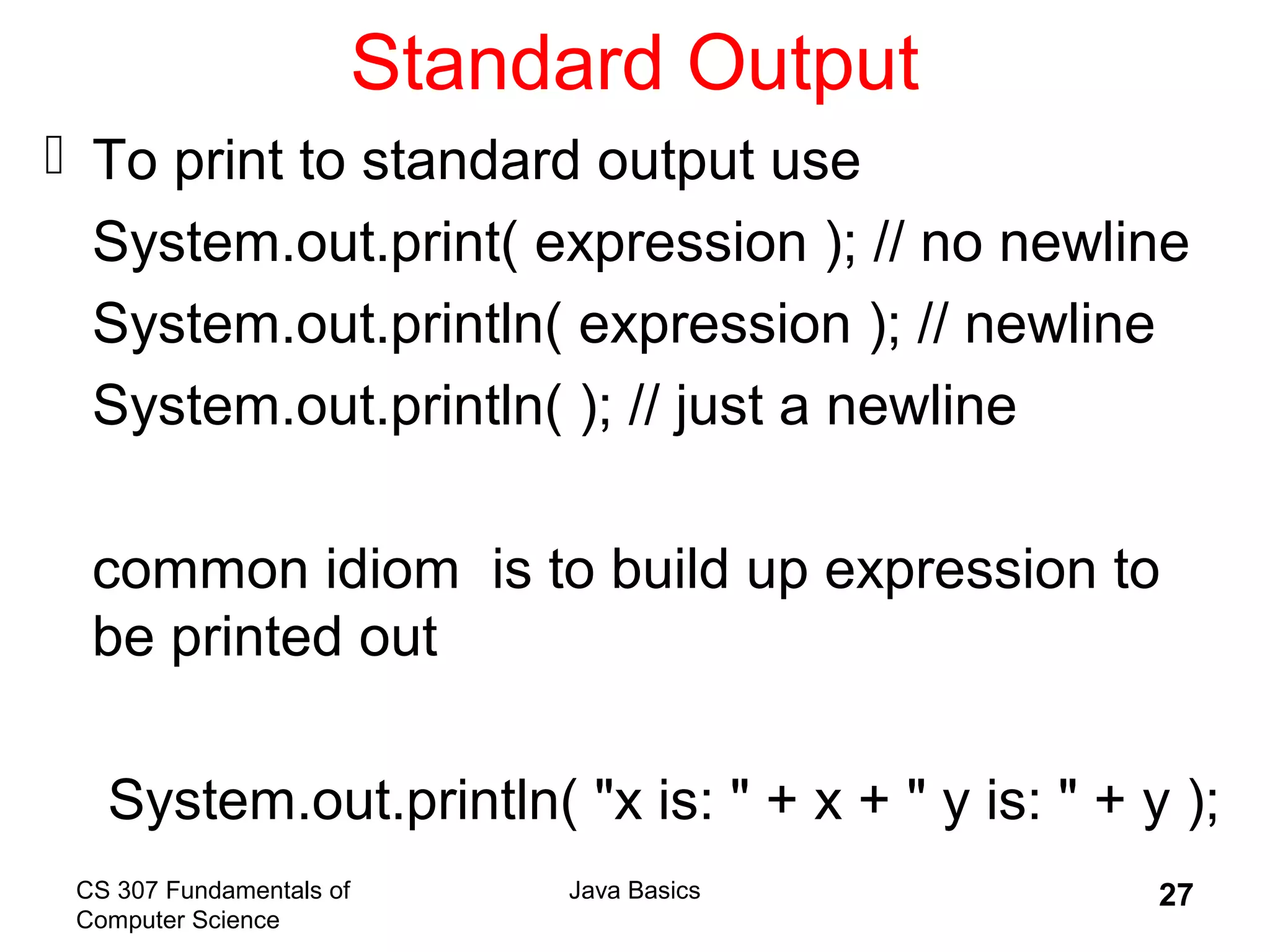 Standard Output

To print to standard output use

System.out.print( expression ); // no newline

System.out.println( expression ); // newline

System.out.println( ); // just a newline

common idiom is to build up expression to be printed out

System.out.println( "x is: " + x + " y is: " + y );

CS 307 Fundamentals of Computer Science

Java Basics

27